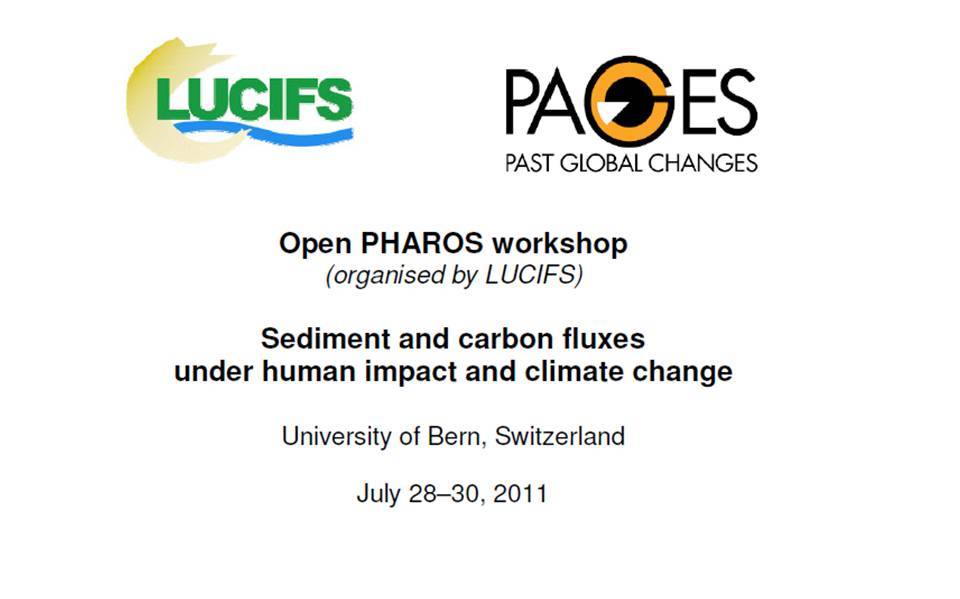 LUCIFS

PAGES
PAST GLOBAL CHANGES

Open PHAROS workshop
(organised by LUCIFS)

Sediment and carbon fluxes under human impact and climate change

University of Bern, Switzerland

July 28–30, 2011